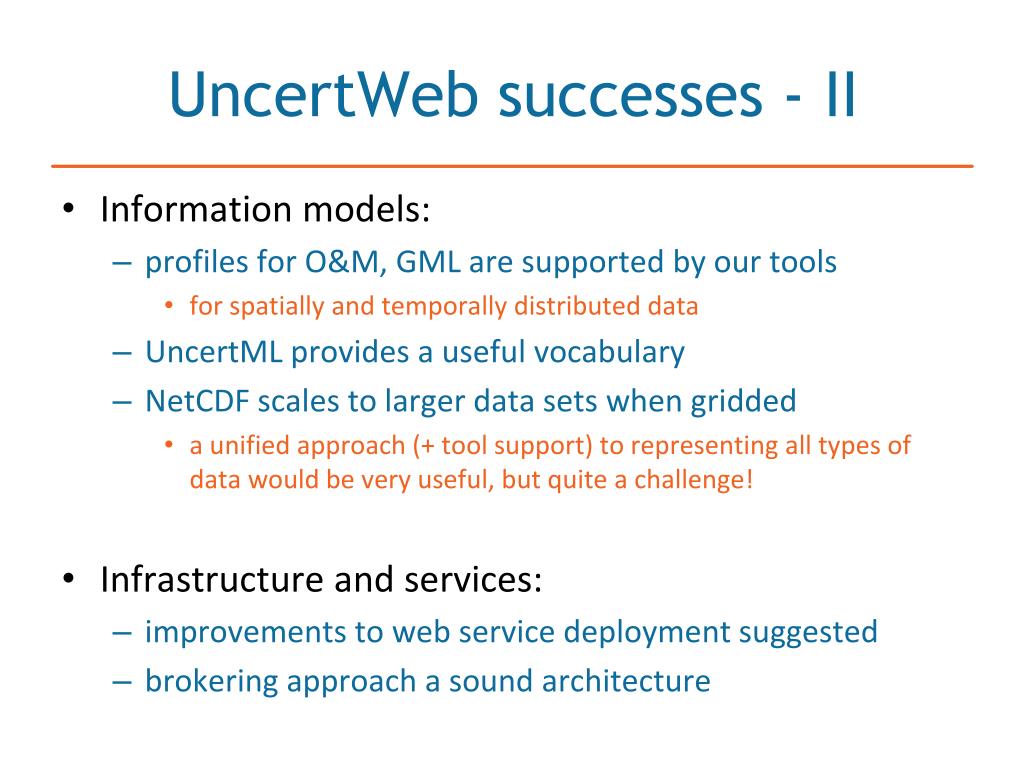 UncertWeb successes - II

• Information models:
– profiles for O&M, GML are supported by our tools
• for spatially and temporally distributed data
– UncertML provides a useful vocabulary
– NetCDF scales to larger data sets when gridded
• a unified approach (+ tool support) to representing all types of data would be very useful, but quite a challenge!

• Infrastructure and services:
– improvements to web service deployment suggested
– brokering approach a sound architecture